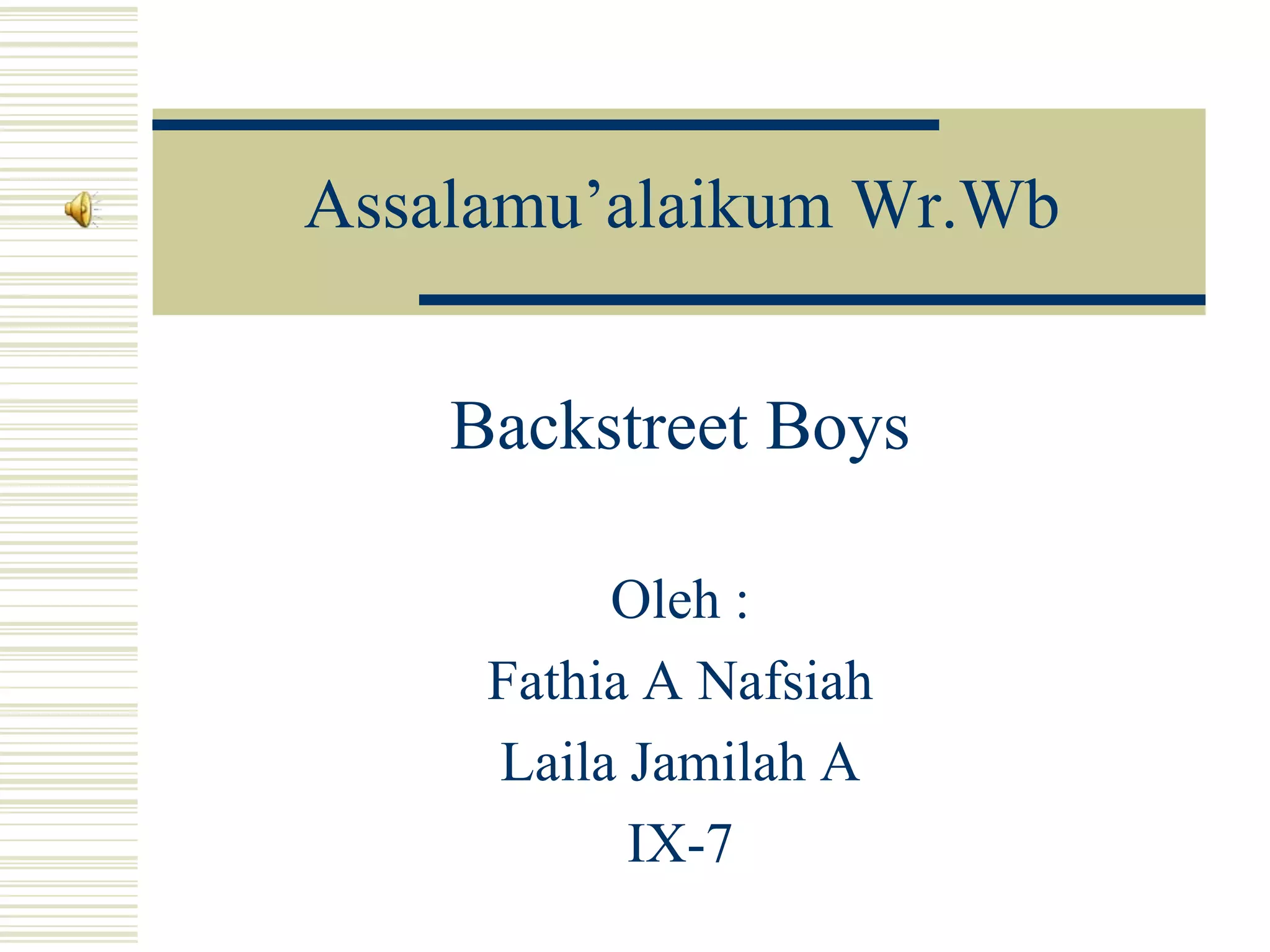 Assalamu’alaikum Wr.Wb

Backstreet Boys

Oleh :
Fathia A Nafsiah
Laila Jamilah A
IX-7